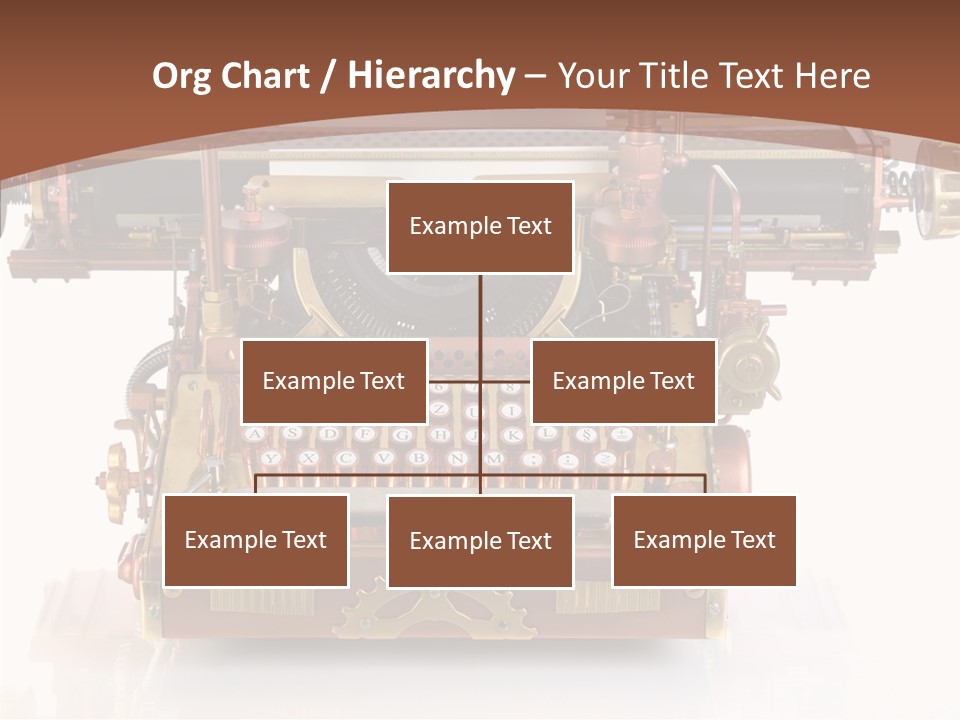 Org Chart / Hierarchy – Your Title Text Here

Example Text

Example Text

Example Text

Example Text

Example Text

Example Text